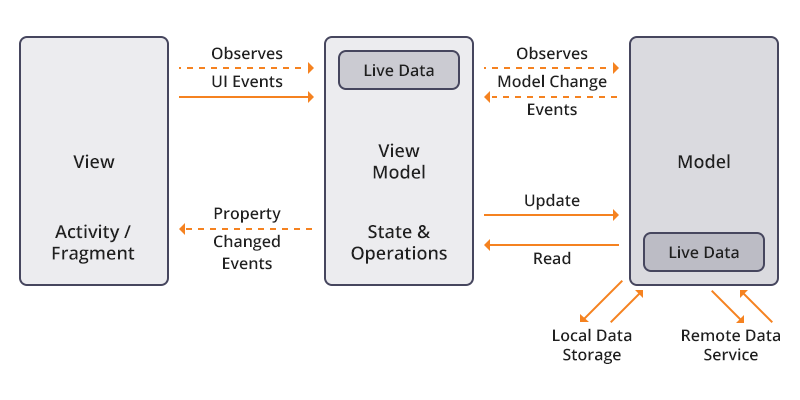 View

Activity / Fragment

Observes

UI Events

Property Changed Events

Live Data

View Model

State & Operations

Observes

Model Change

Events

Update

Read

Model

Live Data

Local Data Storage

Remote Data Service